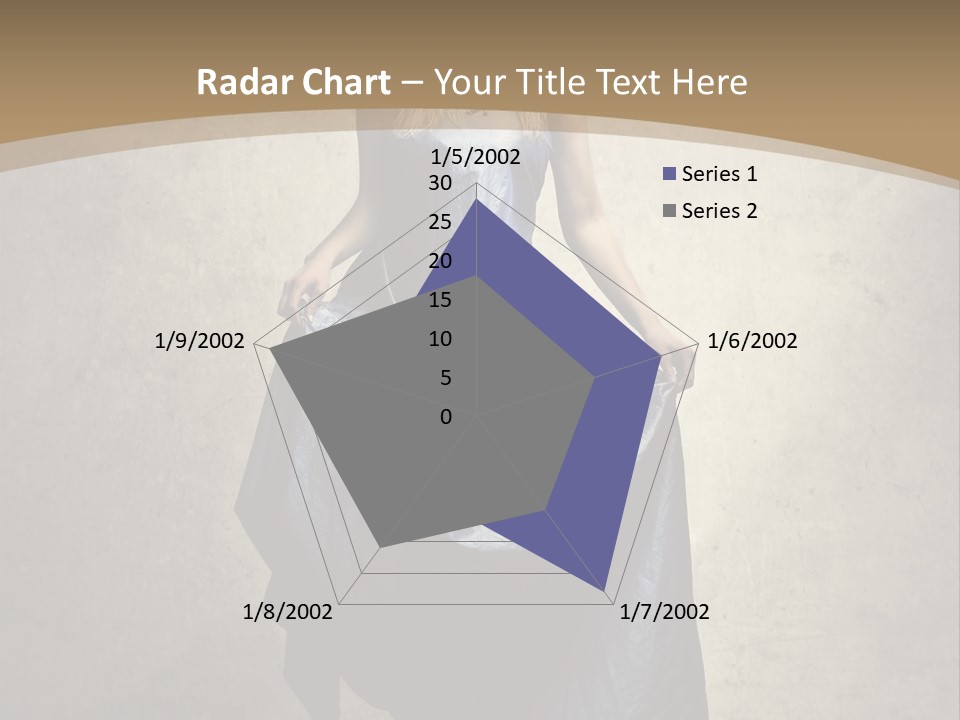 Radar Chart – Your Title Text Here

1/5/2002
30
25
20
15
10
5
0
1/6/2002
1/7/2002
1/8/2002
1/9/2002

Series 1
Series 2